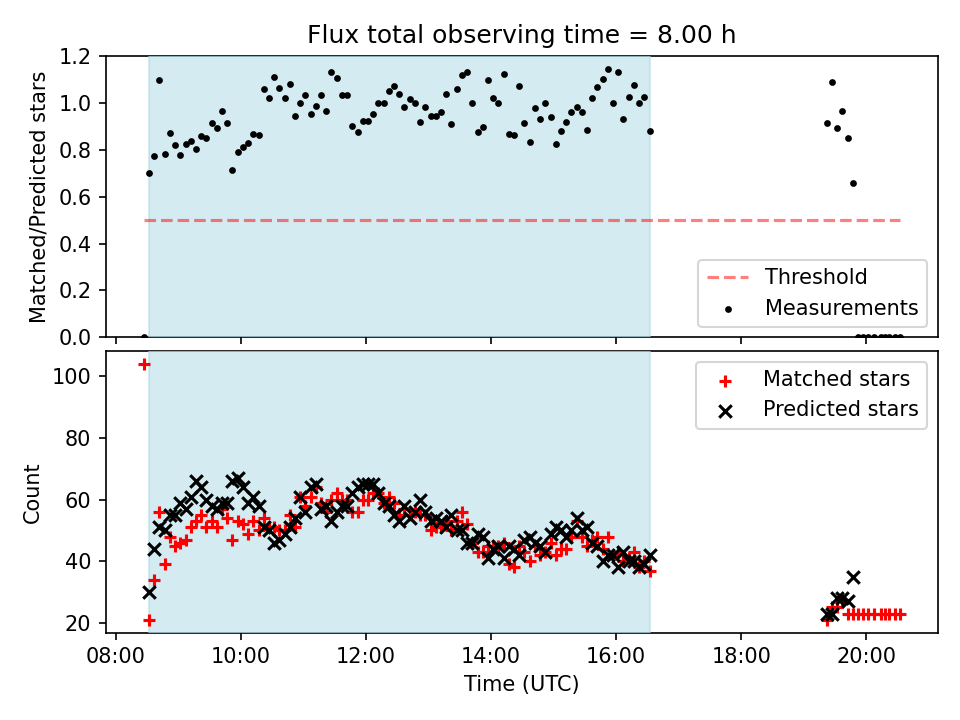 Flux total observing time = 8.00 h

Matched/Predicted stars

1.2
1.0
0.8
0.6
0.4
0.2
0.0

Threshold
Measurements

Count

100
80
60
40
20

Matched stars
Predicted stars

08:00 10:00 12:00 14:00 16:00 18:00 20:00

Time (UTC)